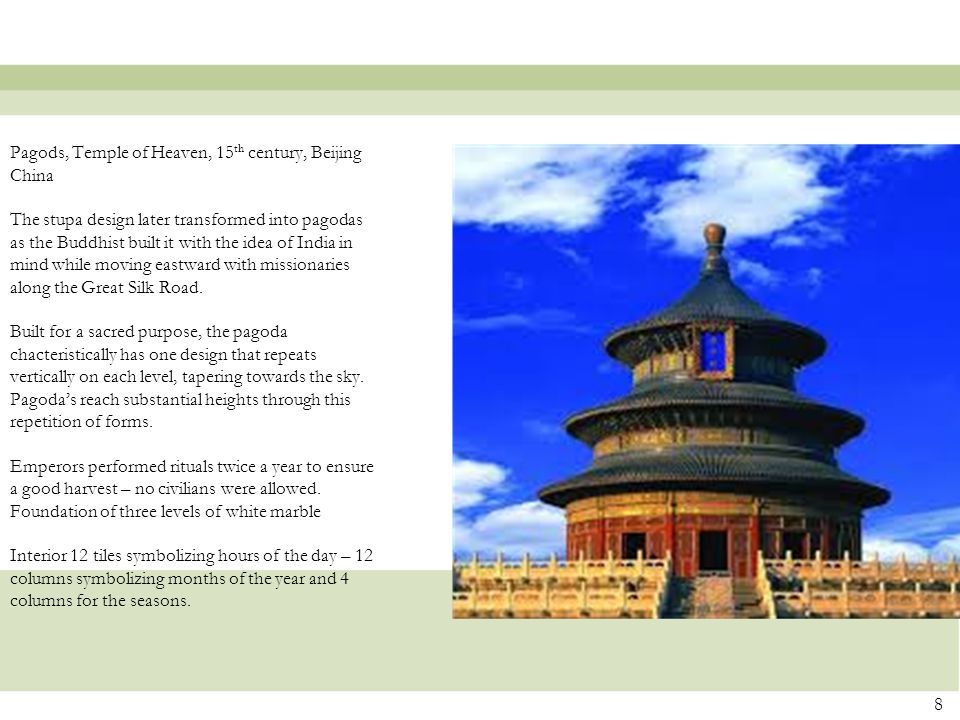 Pagods, Temple of Heaven, 15$^{th}$ century, Beijing China

The stupa design later transformed into pagodas as the Buddhist built it with the idea of India in mind while moving eastward with missionaries along the Great Silk Road.

Built for a sacred purpose, the pagoda chacteristically has one design that repeats vertically on each level, tapering towards the sky. Pagoda's reach substantial heights through this repetition of forms.

Emperors performed rituals twice a year to ensure a good harvest – no civilians were allowed. Foundation of three levels of white marble

Interior 12 tiles symbolizing hours of the day – 12 columns symbolizing months of the year and 4 columns for the seasons.

8